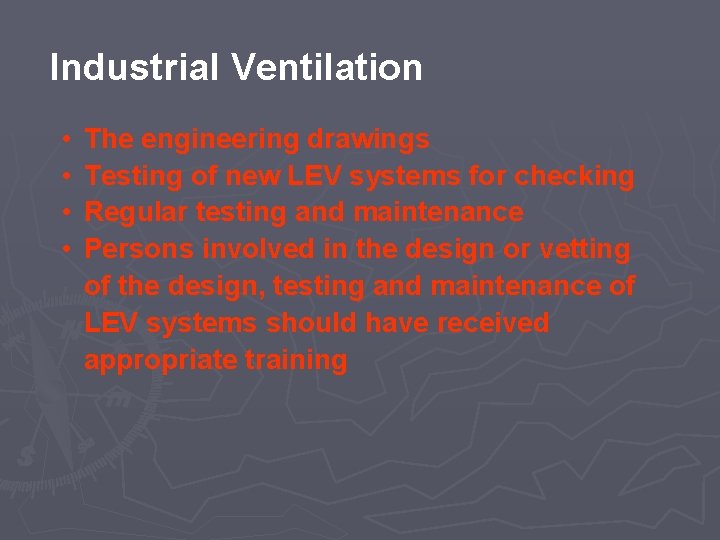 Industrial Ventilation

• The engineering drawings
• Testing of new LEV systems for checking
• Regular testing and maintenance
• Persons involved in the design or vetting of the design, testing and maintenance of LEV systems should have received appropriate training